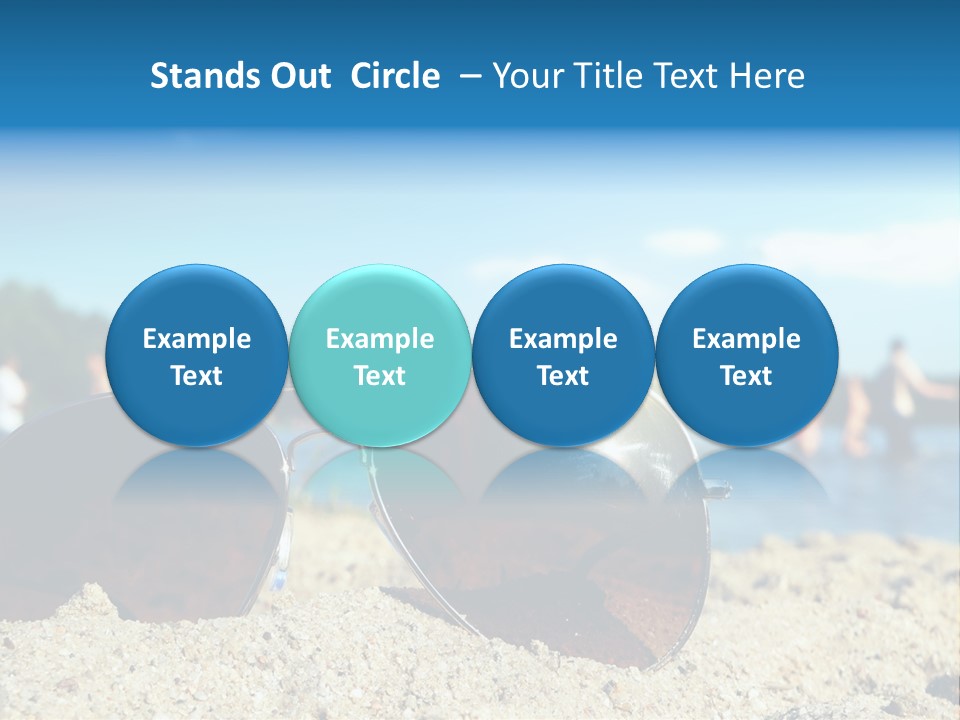 Stands Out Circle – Your Title Text Here

Example Text

Example Text

Example Text

Example Text